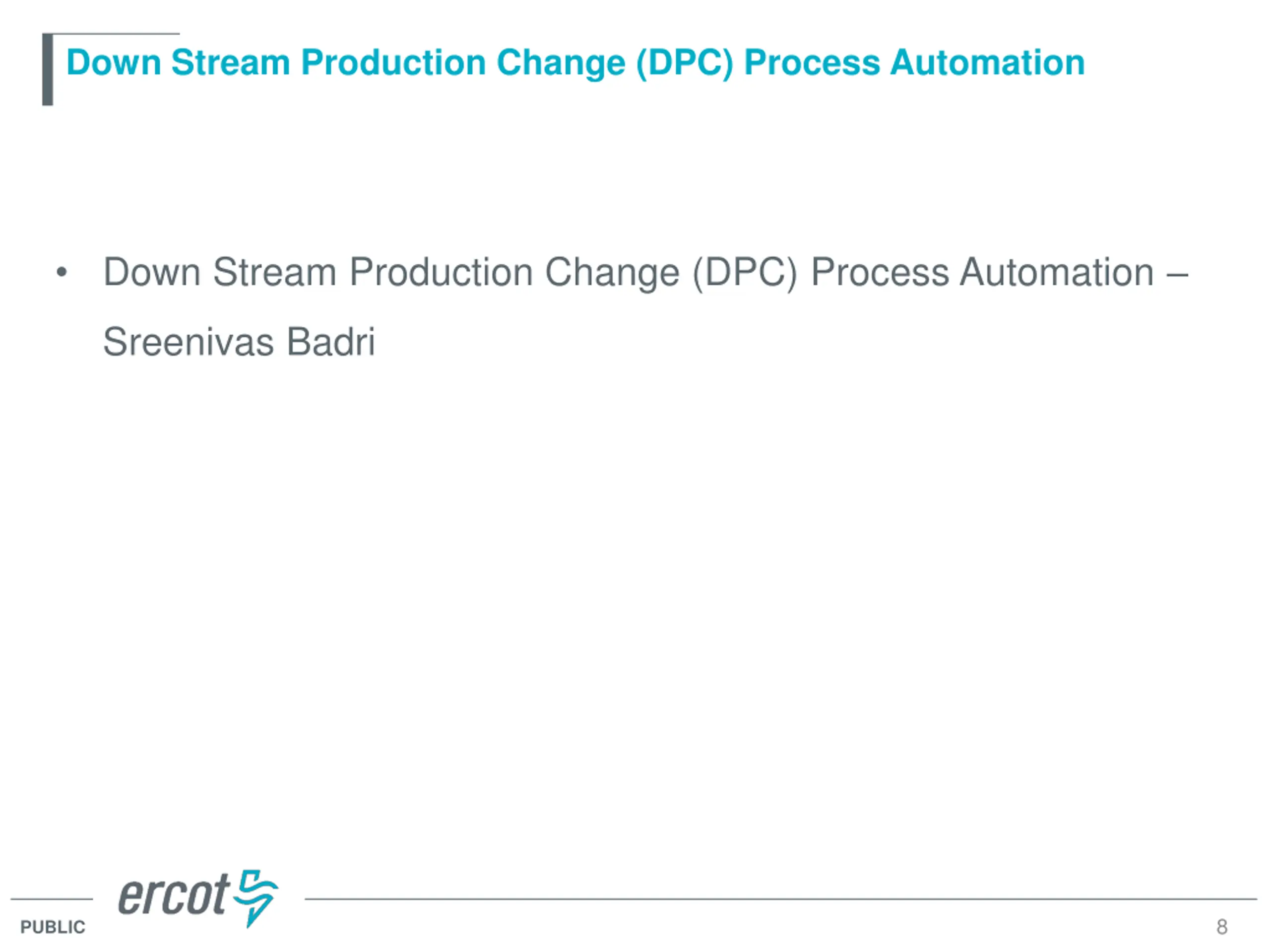 Down Stream Production Change (DPC) Process Automation

• Down Stream Production Change (DPC) Process Automation – Sreenivas Badri

ercot

PUBLIC

8